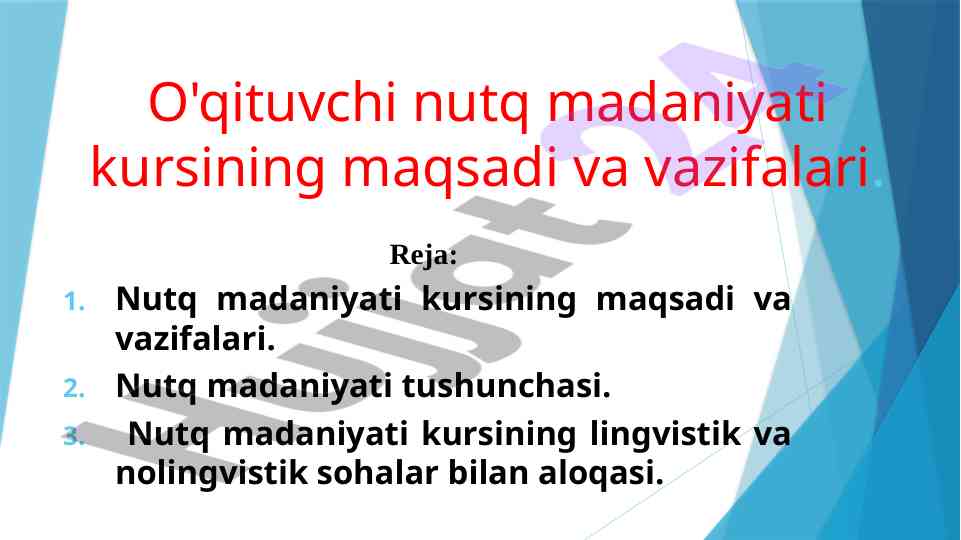 O'qituvchi nutq madaniyati kursining maqsadi va vazifalari.

Reja:

1. Nutq madaniyati kursining maqsadi va vazifalari.
2. Nutq madaniyati tushunchasi.
3. Nutq madaniyati kursining lingvistik va nolingvistik sohalar bilan aloqasi.

Hujjat24